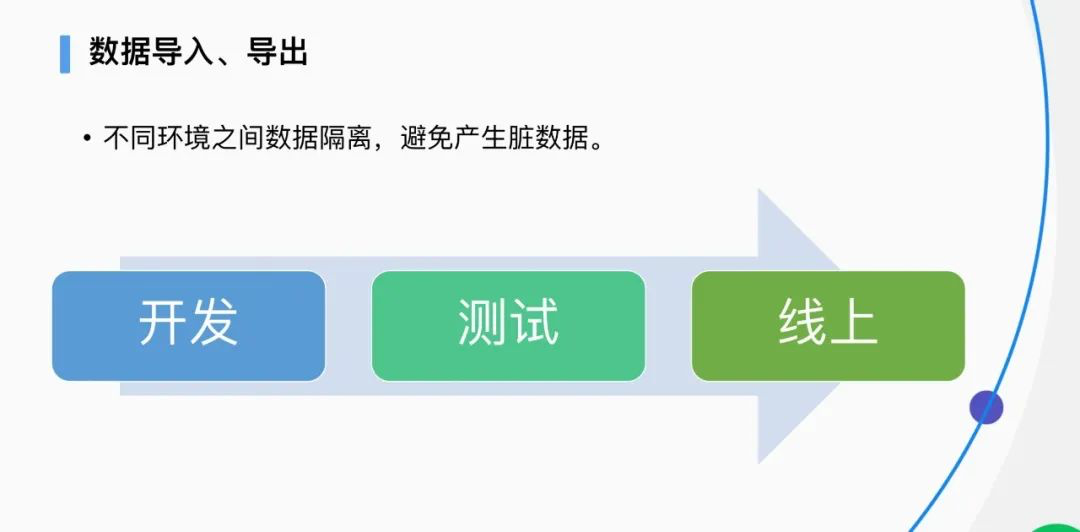 数据导入、导出

• 不同环境之间数据隔离，避免产生脏数据。

开发

测试

线上